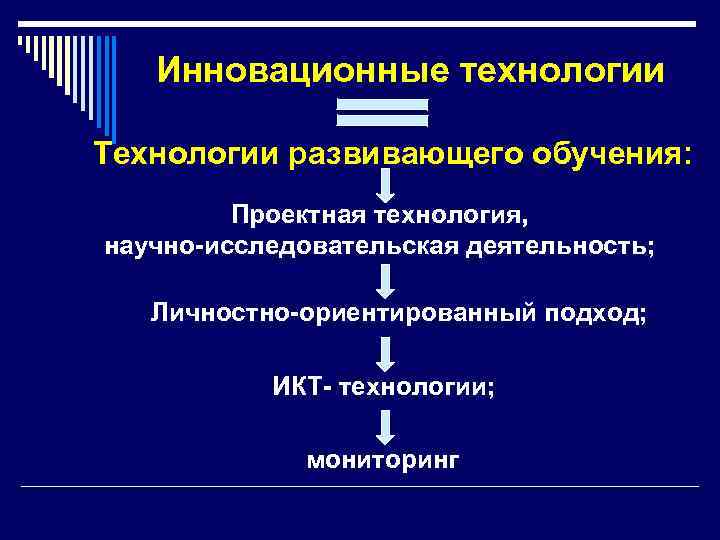 Инновационные технологии

Технологии развивающего обучения:

Проектная технология, научно-исследовательская деятельность;

Личностно-ориентированный подход;

ИКТ- технологии;

мониторинг